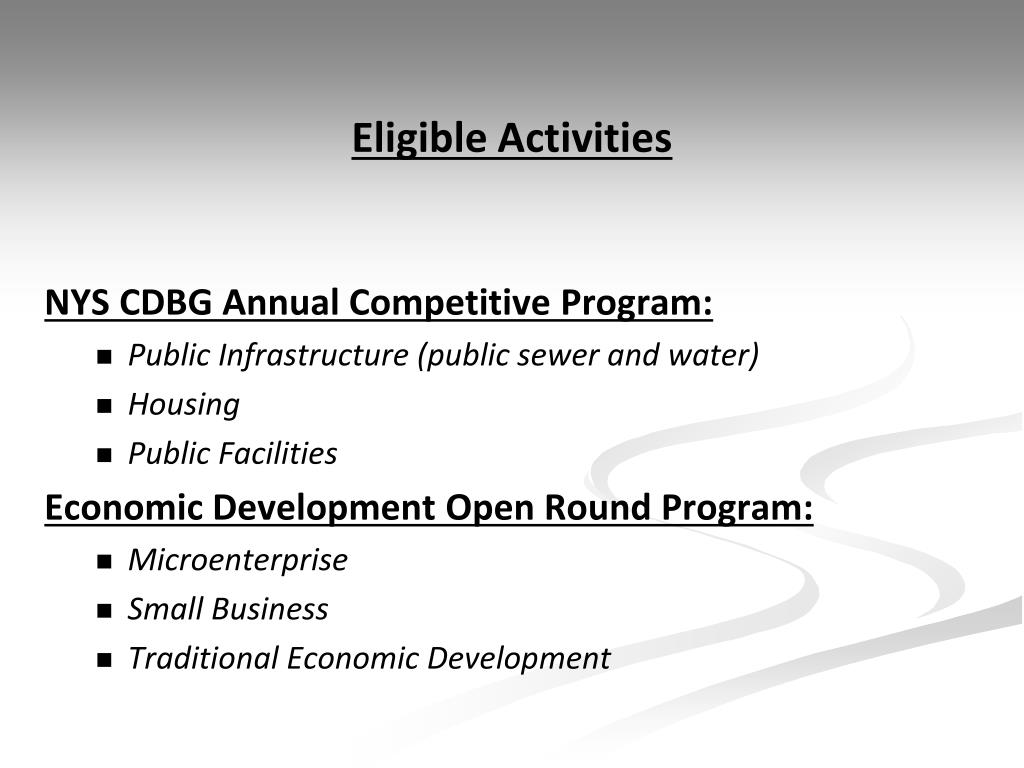 Eligible Activities

NYS CDBG Annual Competitive Program:
- Public Infrastructure (public sewer and water)
- Housing
- Public Facilities

Economic Development Open Round Program:
- Microenterprise
- Small Business
- Traditional Economic Development